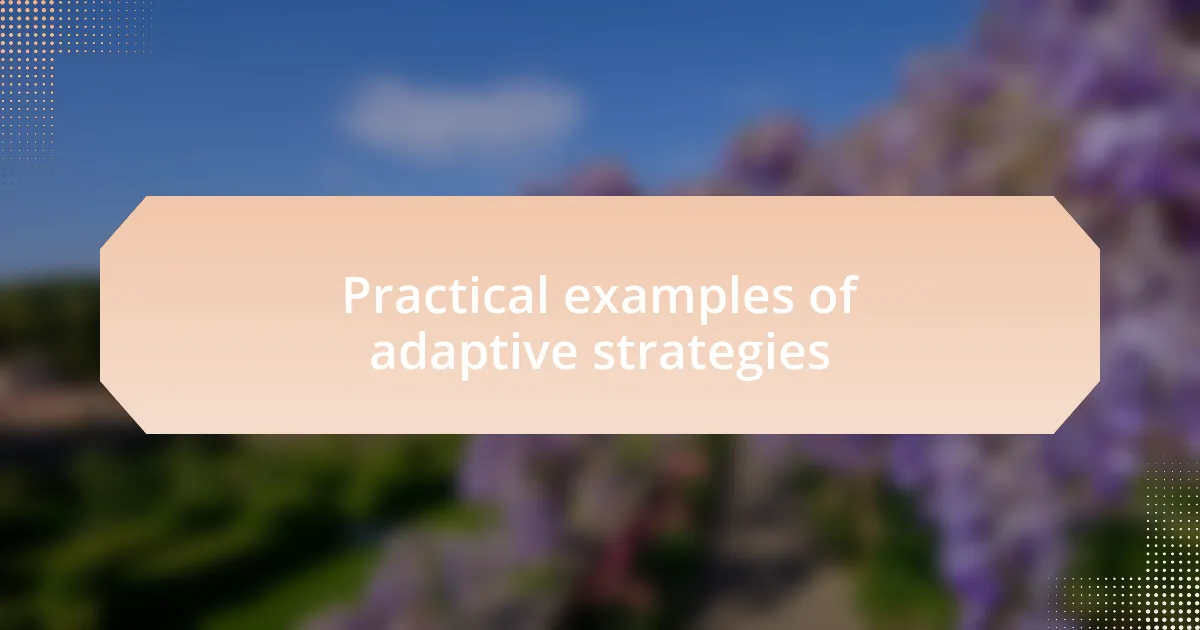 Practical examples of adaptive strategies